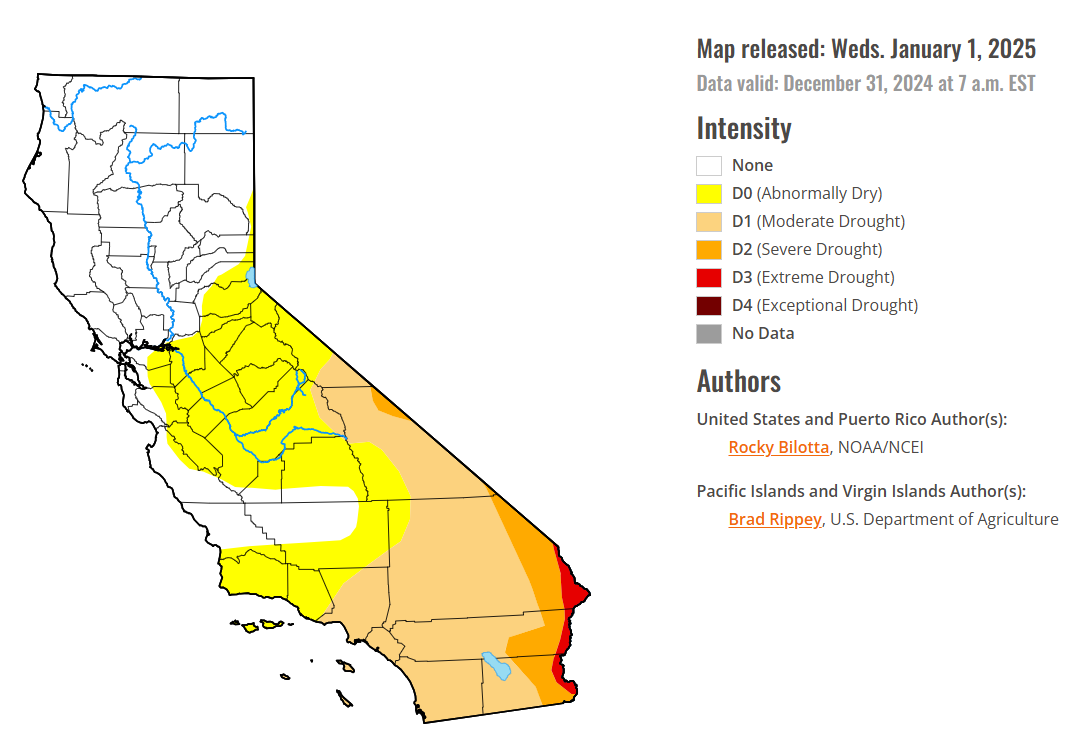 Map released: Weds. January 1, 2025

Data valid: December 31, 2024 at 7 a.m. EST

Intensity

None

D0 (Abnormally Dry)

D1 (Moderate Drought)

D2 (Severe Drought)

D3 (Extreme Drought)

D4 (Exceptional Drought)

No Data

Authors

United States and Puerto Rico Author(s):

Rocky Bilotta, NOAA/NCEI

Pacific Islands and Virgin Islands Author(s):

Brad Rippey, U.S. Department of Agriculture